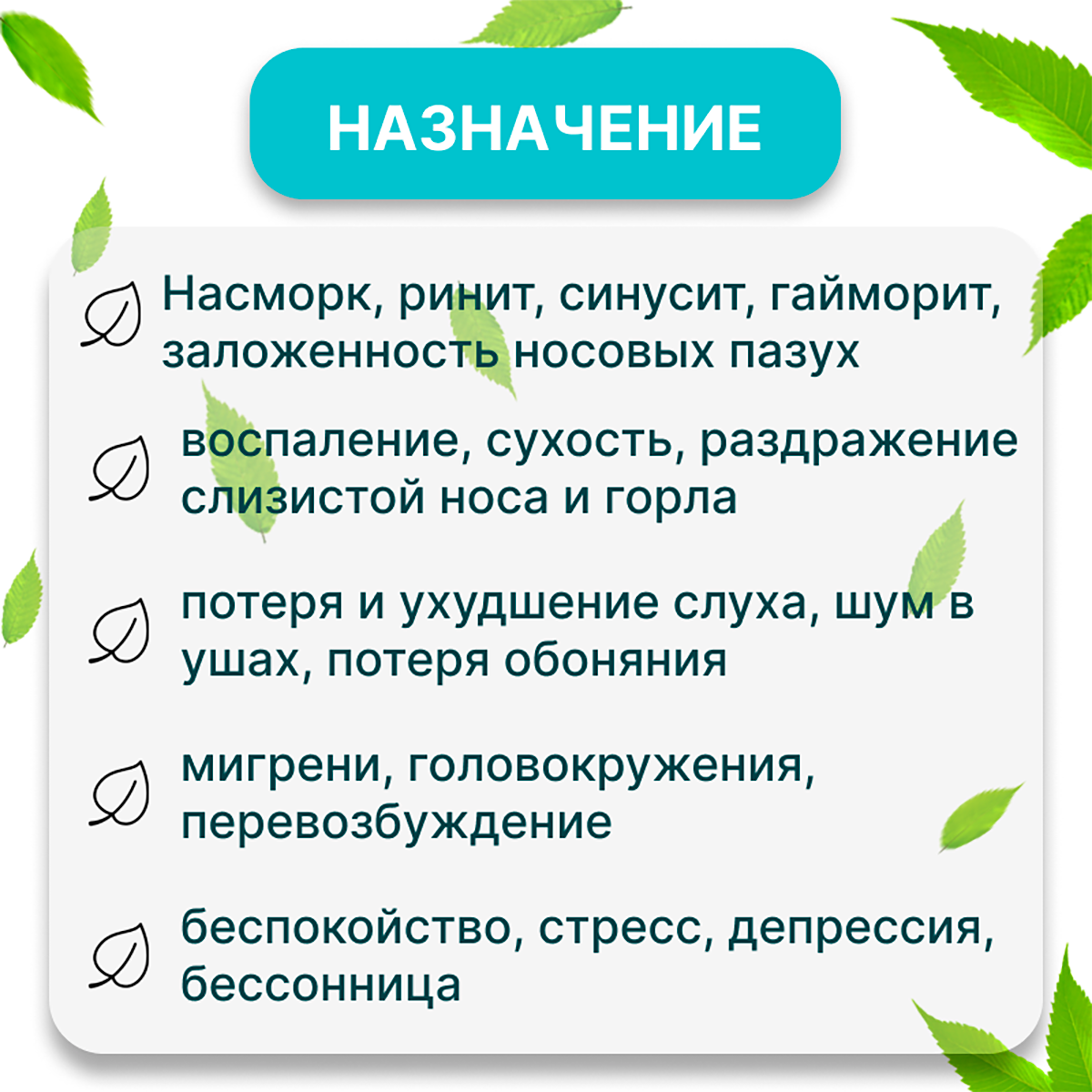 НАЗНАЧЕНИЕ

Насморк, ринит, синусит, гайморит, заложенность носовых пазух

воспаление, сухость, раздражение слизистой носа и горла

потеря и ухудшение слуха, шум в ушах, потеря обоняния

мигрени, головокружения, перевозбуждение

беспокойство, стресс, депрессия, бессонница